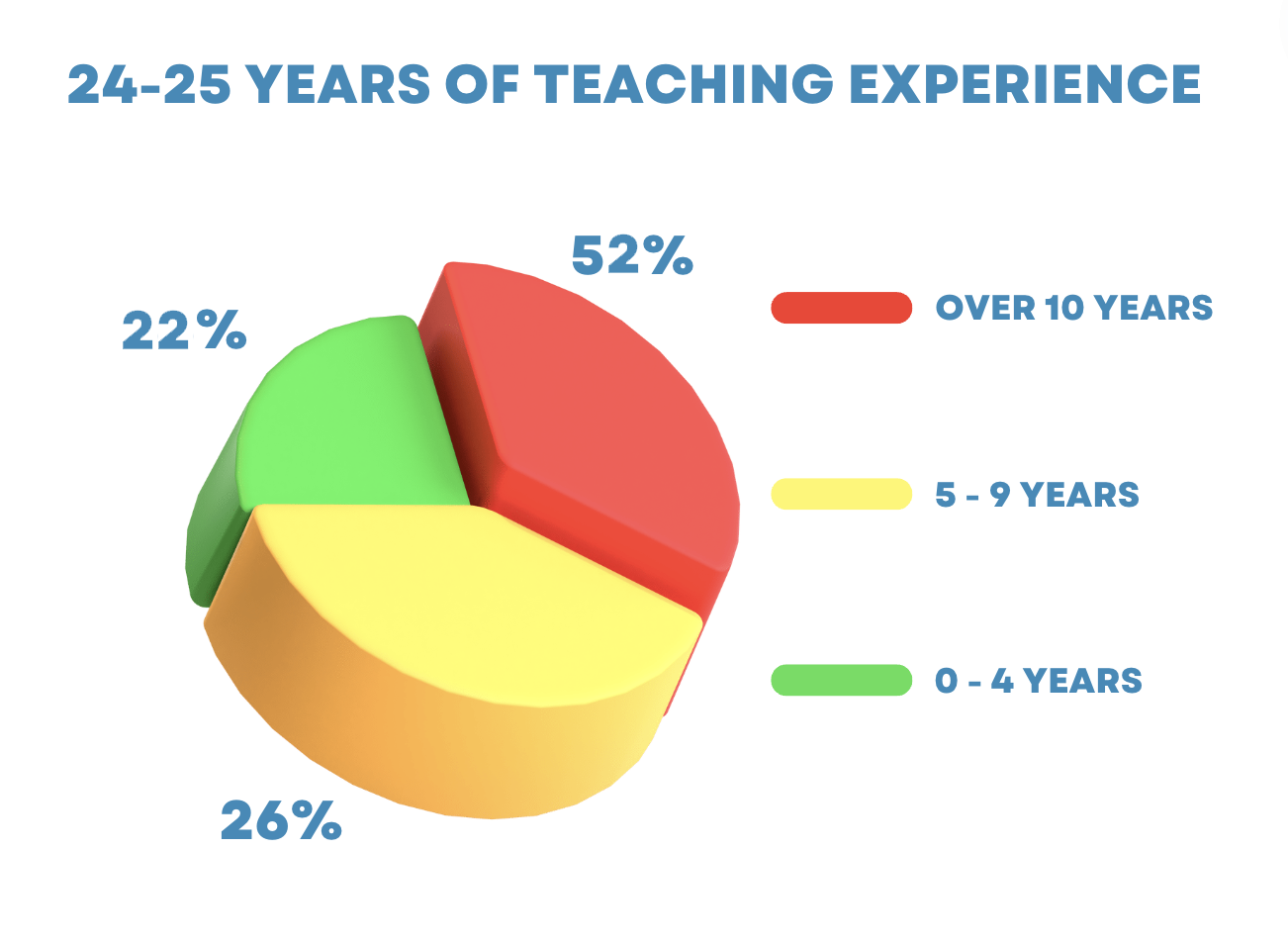 24-25 YEARS OF TEACHING EXPERIENCE

52%

22%

26%

OVER 10 YEARS

5 - 9 YEARS

0 - 4 YEARS